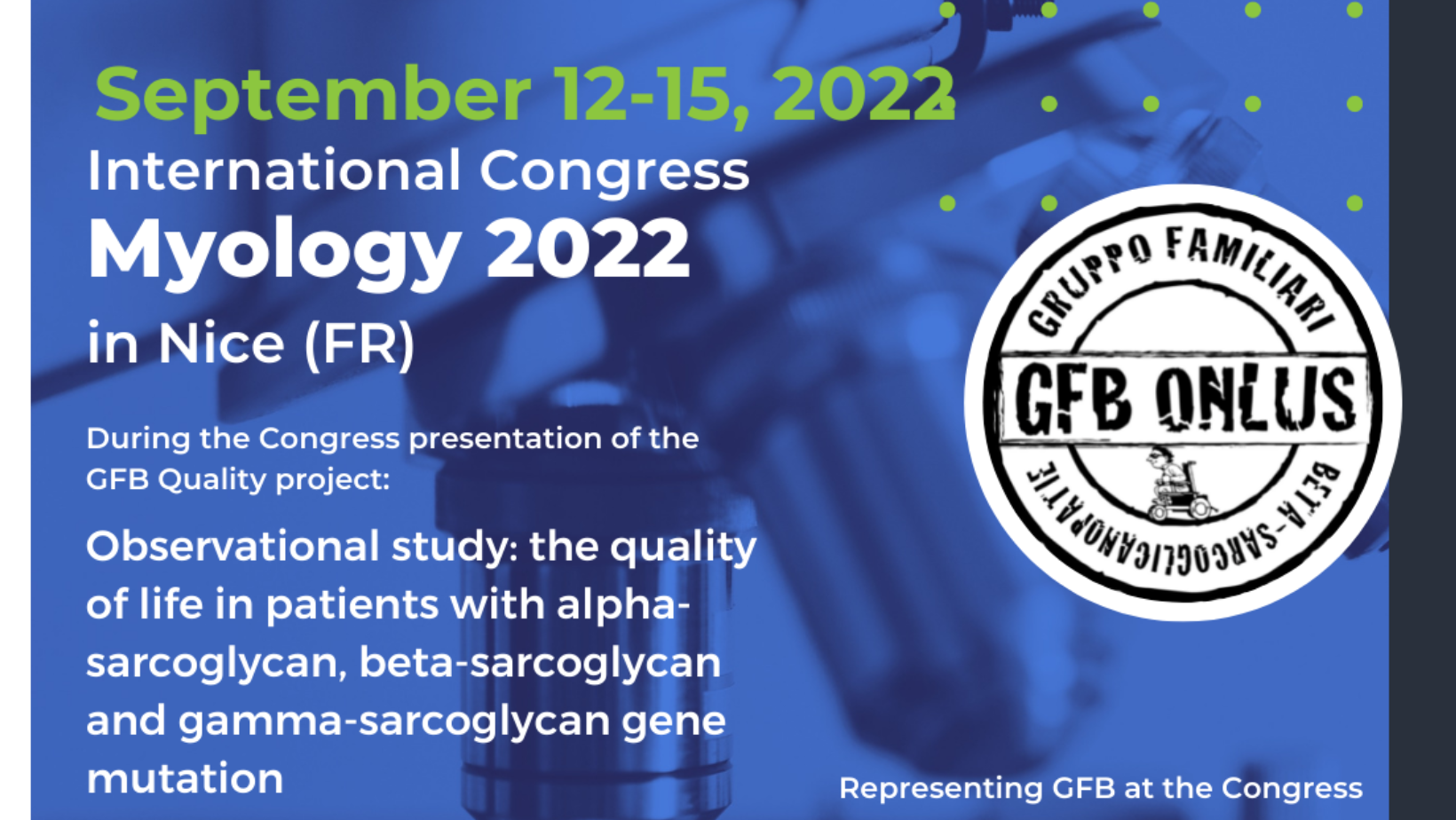 September 12-15, 2022
International Congress
Myology 2022
in Nice (FR)

During the Congress presentation of the GFB Quality project:

Observational study: the quality of life in patients with alpha-sarcoglycan, beta-sarcoglycan and gamma-sarcoglycan gene mutation

GRUPPO FAMILIARI
GFB ONLUS
BETA-SARCOGLICANOPATIE

Representing GFB at the Congress